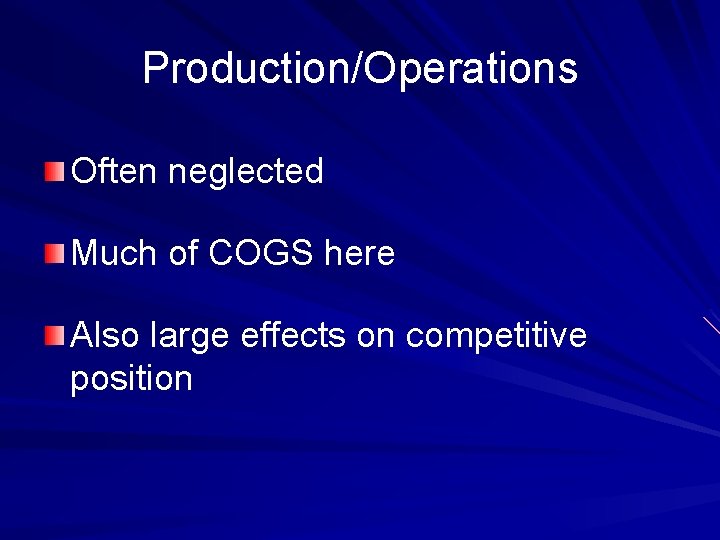 Production/Operations

Often neglected

Much of COGS here

Also large effects on competitive position